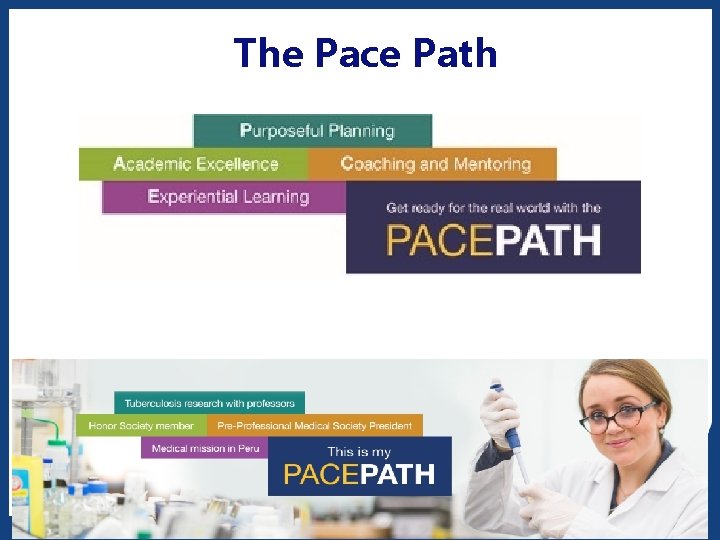 The Pace Path

Purposeful Planning

Academic Excellence

Coaching and Mentoring

Experiential Learning

Get ready for the real world with the

PACEPATH

Tuberculosis research with professors

Honor Society member

Pre-Professional Medical Society President

Medical mission in Peru

This is my

PACEPATH